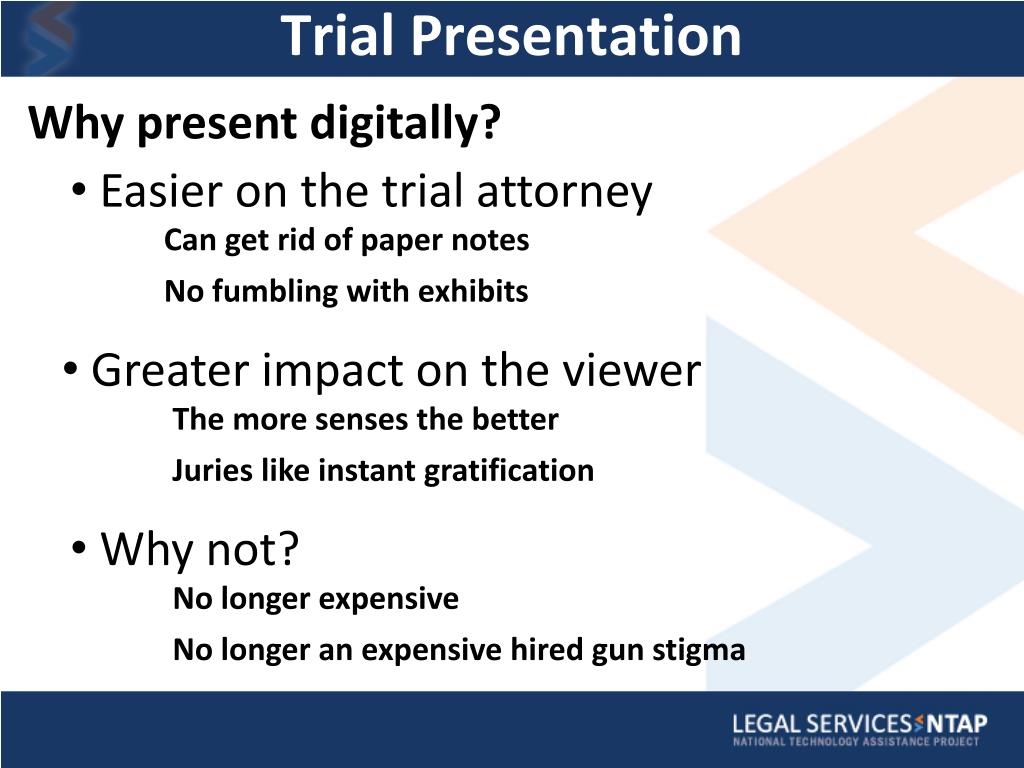 Trial Presentation

Why present digitally?

• Easier on the trial attorney

Can get rid of paper notes

No fumbling with exhibits

• Greater impact on the viewer

The more senses the better

Juries like instant gratification

• Why not?

No longer expensive

No longer an expensive hired gun stigma

LEGAL SERVICES NTAP
NATIONAL TECHNOLOGY ASSISTANCE PROJECT